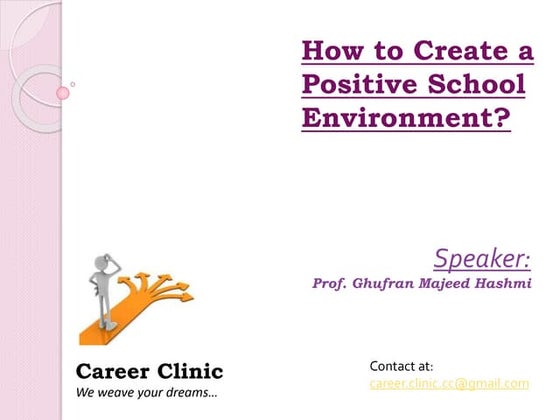 How to Create a Positive School Environment?

Speaker:
Prof. Ghufran Majeed Hashmi

Career Clinic
We weave your dreams…

Contact at:
career.clinic.cc@gmail.com